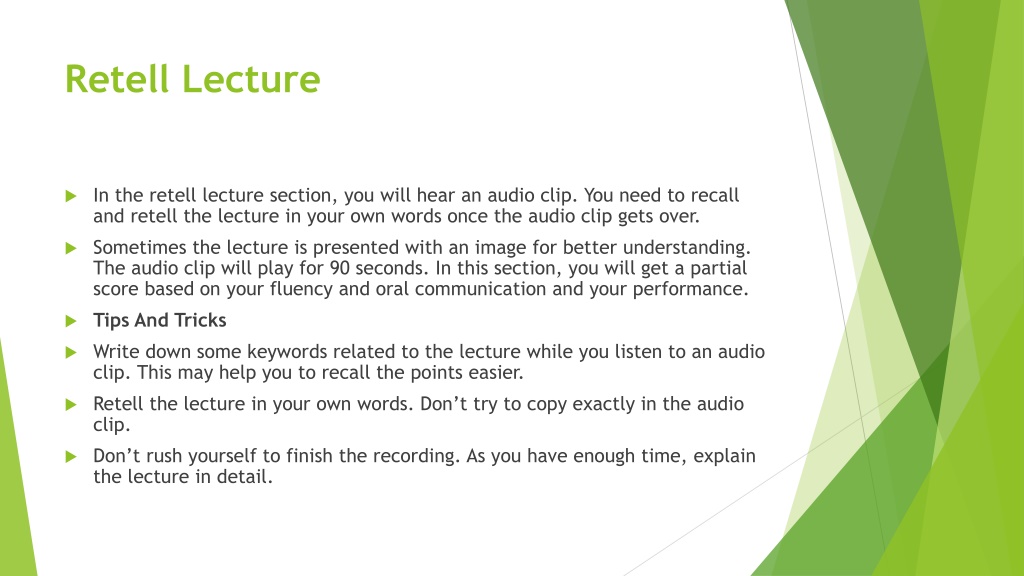 Retell Lecture

In the retell lecture section, you will hear an audio clip. You need to recall and retell the lecture in your own words once the audio clip gets over.

Sometimes the lecture is presented with an image for better understanding. The audio clip will play for 90 seconds. In this section, you will get a partial score based on your fluency and oral communication and your performance.

Tips And Tricks

Write down some keywords related to the lecture while you listen to an audio clip. This may help you to recall the points easier.

Retell the lecture in your own words. Don't try to copy exactly in the audio clip.

Don't rush yourself to finish the recording. As you have enough time, explain the lecture in detail.